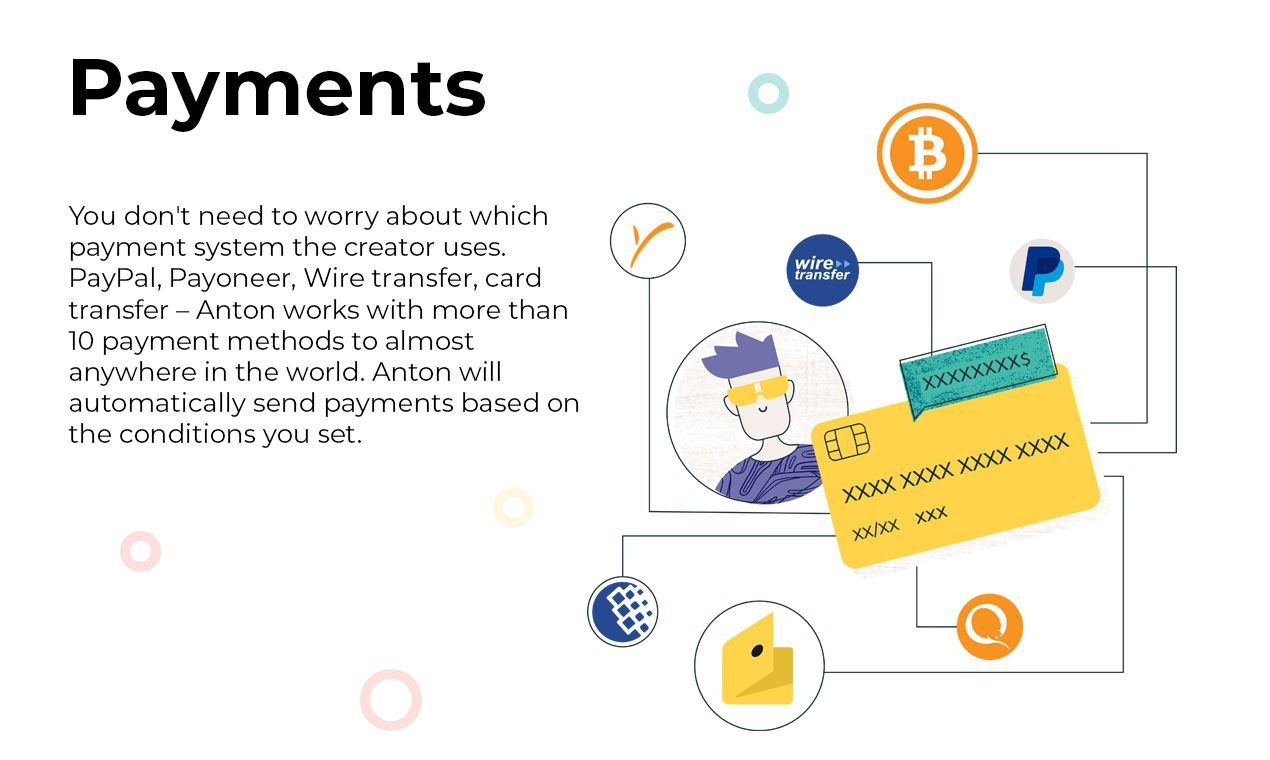 Payments

You don't need to worry about which payment system the creator uses. PayPal, Payoneer, Wire transfer, card transfer – Anton works with more than 10 payment methods to almost anywhere in the world. Anton will automatically send payments based on the conditions you set.

wire transfer

XXXXXXXX$

XXXX XXXX XXXX XXXX

XX/XX XXX